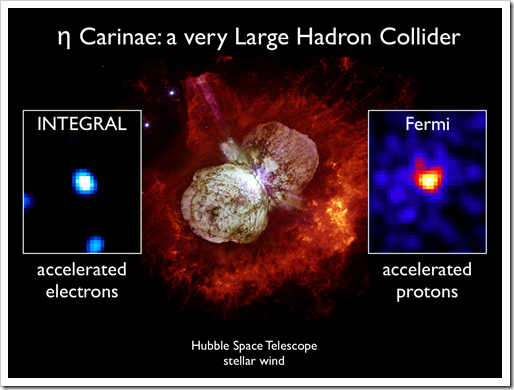 η Carinae: a very Large Hadron Collider

INTEGRAL

accelerated electrons

Fermi

accelerated protons

Hubble Space Telescope
stellar wind